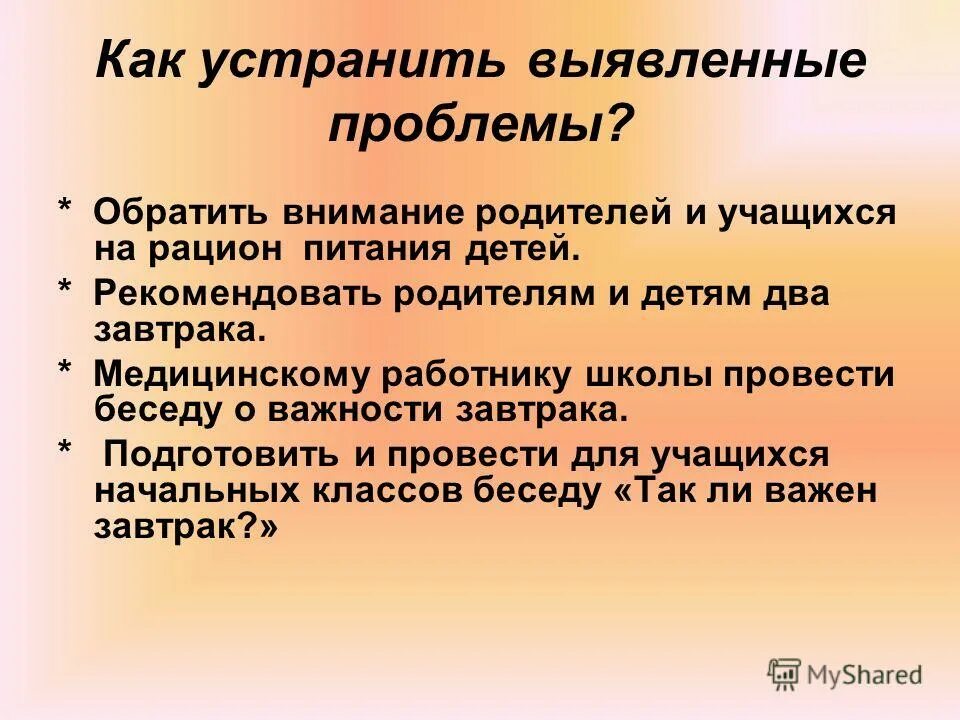 Как устранить выявленные проблемы?

* Обратить внимание родителей и учащихся на рацион питания детей.

* Рекомендовать родителям и детям два завтрака.

* Медицинскому работнику школы провести беседу о важности завтрака.

* Подготовить и провести для учащихся начальных классов беседу «Так ли важен завтрак?»

MyShared